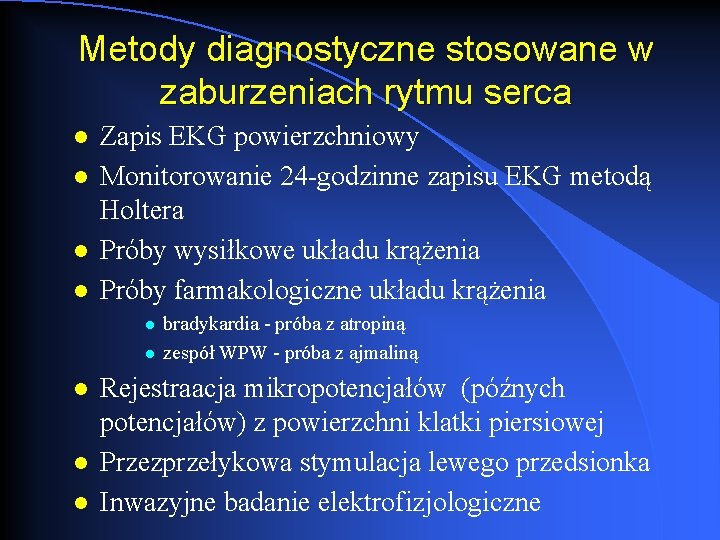 Metody diagnostyczne stosowane w zaburzeniach rytmu serca

- Zapis EKG powierzchniowy
- Monitorowanie 24-godzinne zapisu EKG metodą Holtera
- Próby wysiłkowe układu krążenia
- Próby farmakologiczne układu krążenia
  - bradykardia - próba z atropiną
  - zespół WPW - próba z ajmaliną
- Rejestraacja mikropotencjałów (późnych potencjałów) z powierzchni klatki piersiowej
- Przezprzełykowa stymulacja lewego przedsionka
- Inwazyjne badanie elektrofizjologiczne